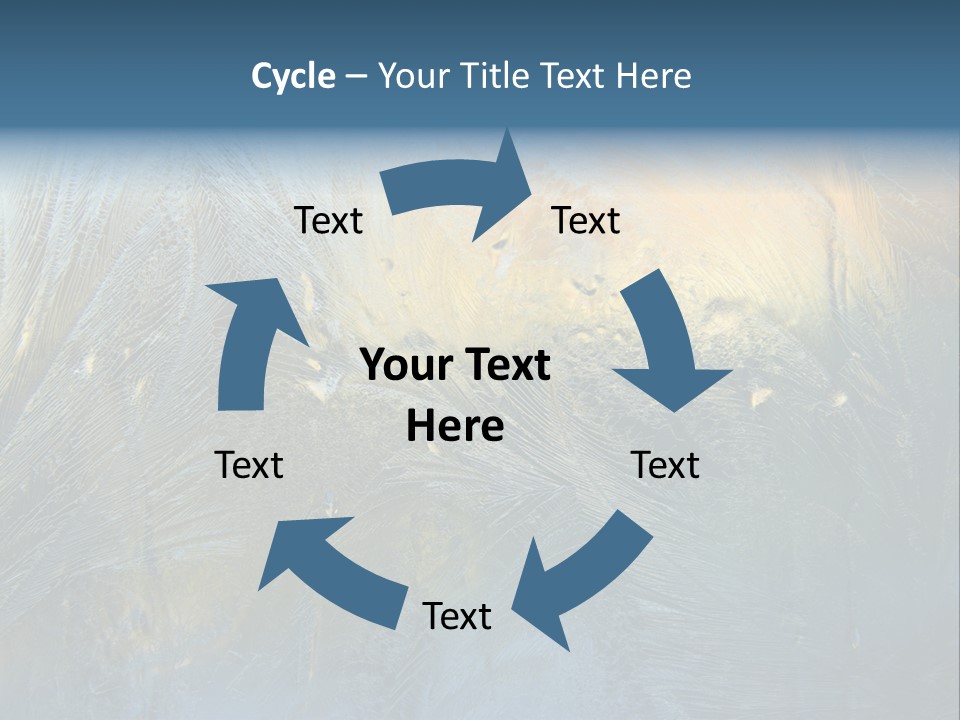 Cycle – Your Title Text Here

Text

Text

Your Text Here

Text

Text

Text